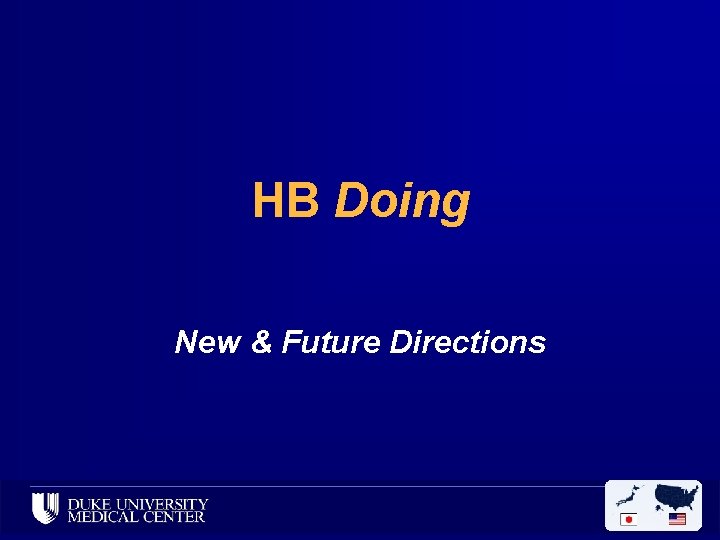 HB Doing

New & Future Directions

DUKE UNIVERSITY MEDICAL CENTER